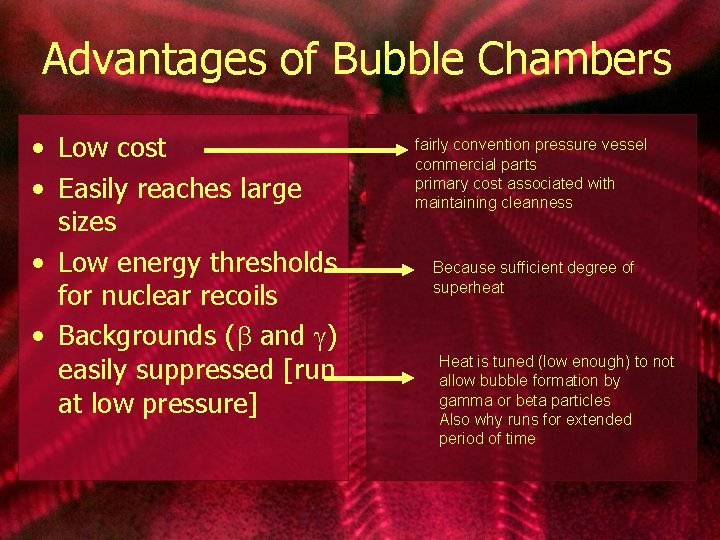 Advantages of Bubble Chambers

• Low cost
• Easily reaches large sizes
• Low energy thresholds for nuclear recoils
• Backgrounds ($\beta$ and $\gamma$) easily suppressed [run at low pressure]

fairly convention pressure vessel
commercial parts
primary cost associated with maintaining cleanness

Because sufficient degree of superheat

Heat is tuned (low enough) to not allow bubble formation by gamma or beta particles
Also why runs for extended period of time